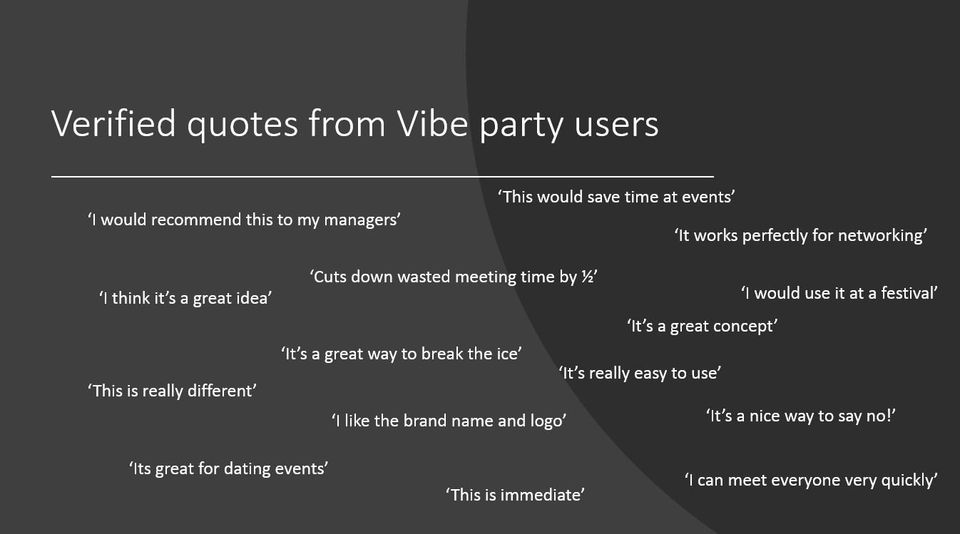 Verified quotes from Vibe party users

'This would save time at events'

'I would recommend this to my managers'

'It works perfectly for networking'

'Cuts down wasted meeting time by ½'

'I think it's a great idea'

'I would use it at a festival'

'It's a great concept'

'It's a great way to break the ice'

'It's really easy to use'

'This is really different'

'I like the brand name and logo'

'It's a nice way to say no!'

'Its great for dating events'

'I can meet everyone very quickly'

'This is immediate'